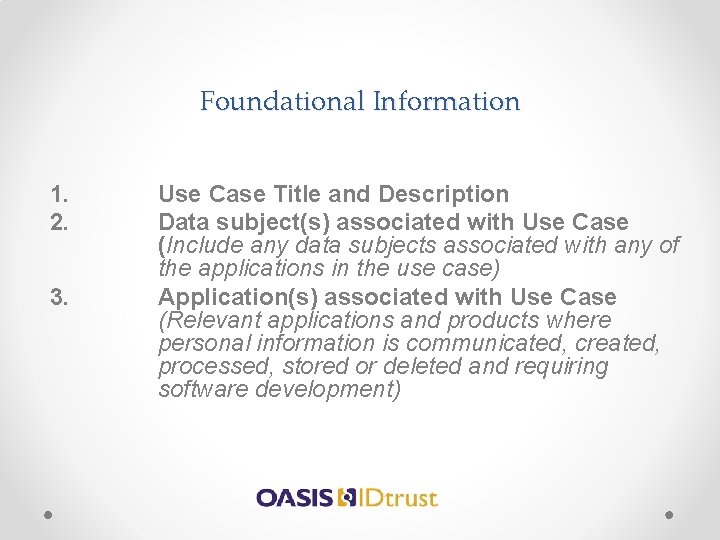 Foundational Information

1. Use Case Title and Description
2. Data subject(s) associated with Use Case (Include any data subjects associated with any of the applications in the use case)
3. Application(s) associated with Use Case (Relevant applications and products where personal information is communicated, created, processed, stored or deleted and requiring software development)

OASIS IDtrust